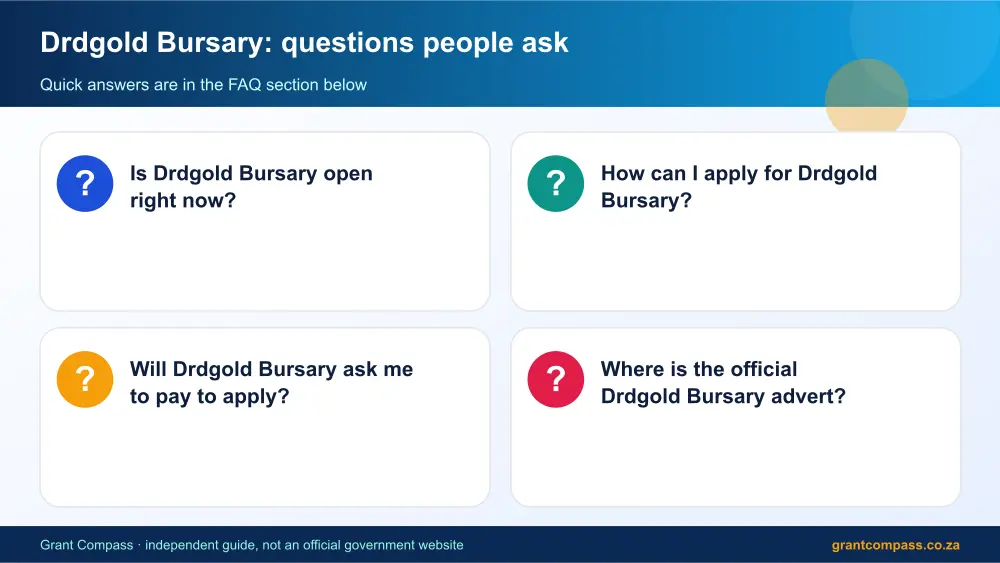 Drdgold Bursary: questions people ask

Quick answers are in the FAQ section below

?

Is Drdgold Bursary open right now?

?

How can I apply for Drdgold Bursary?

?

Will Drdgold Bursary ask me to pay to apply?

?

Where is the official Drdgold Bursary advert?

Grant Compass · independent guide, not an official government website

grantcompass.co.za